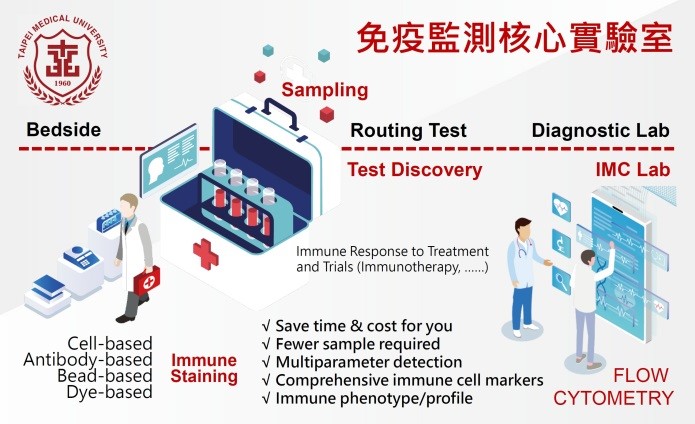 TAIPEI MEDICAL UNIVERSITY
1960

免疫監測核心實驗室

Sampling

Bedside

Routing Test

Diagnostic Lab

Test Discovery

IMC Lab

Immune Response to Treatment and Trials (Immunotherapy, ......)

Cell-based
Antibody-based
Bead-based
Dye-based

Immune Staining

√ Save time & cost for you
√ Fewer sample required
√ Multiparameter detection
√ Comprehensive immune cell markers
√ Immune phenotype/profile

FLOW CYTOMETRY